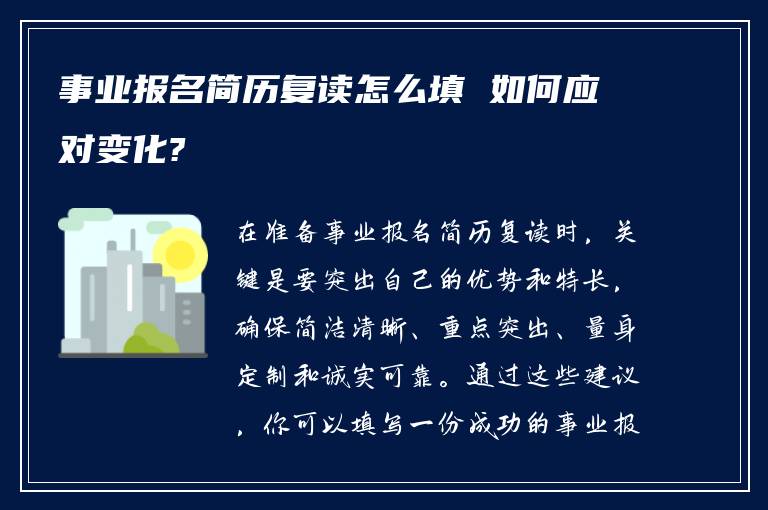 事业报名简历复读怎么填 如何应对变化?

在准备事业报名简历复读时，关键是要突出自己的优势和特长，确保简洁清晰、重点突出、量身定制和诚实可靠。通过这些建议，你可以填写一份成功的事业报